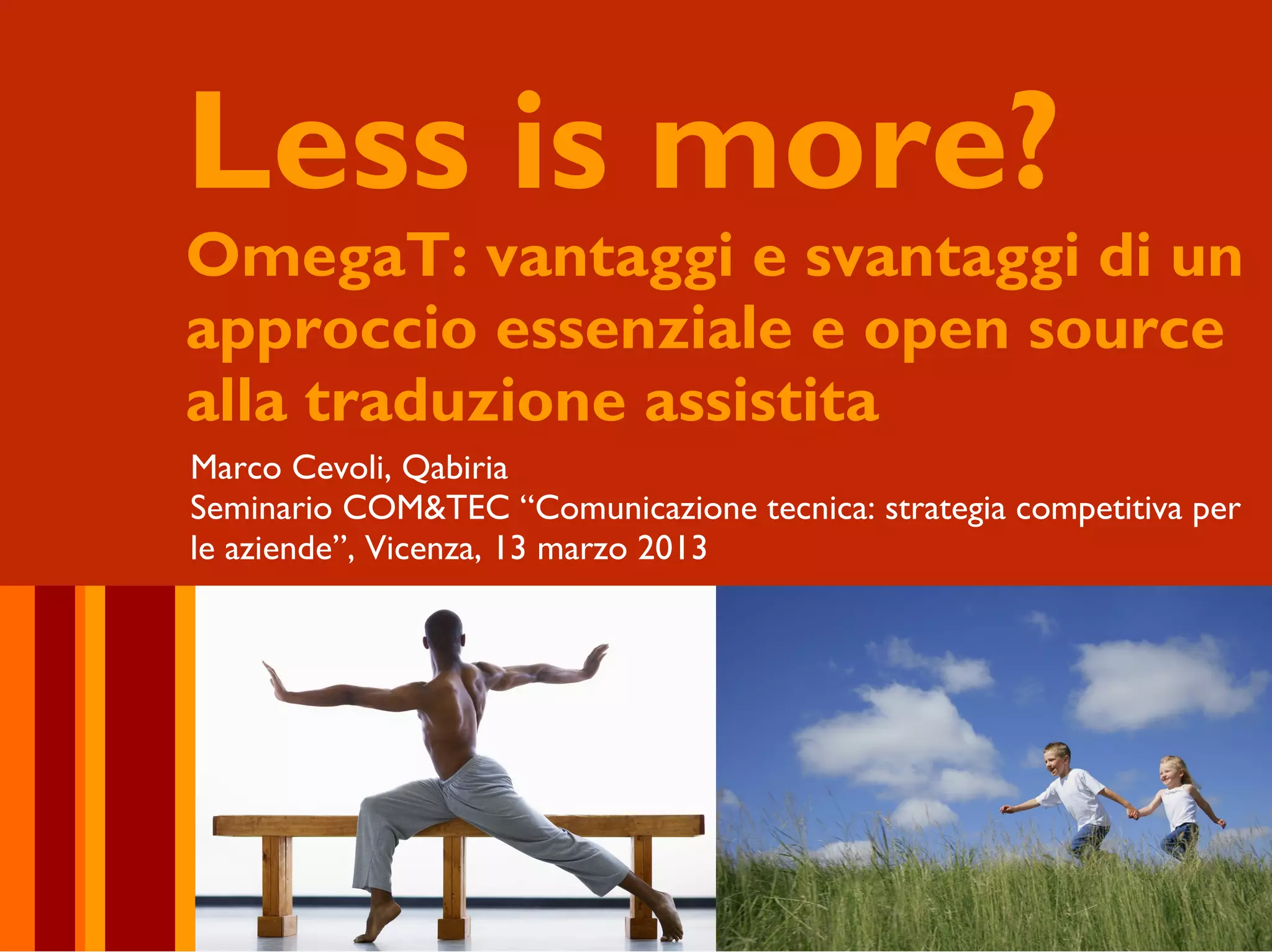 Less is more?

OmegaT: vantaggi e svantaggi di un approccio essenziale e open source alla traduzione assistita

Marco Cevoli, Qabiria
Seminario COM&TEC "Comunicazione tecnica: strategia competitiva per le aziende", Vicenza, 13 marzo 2013